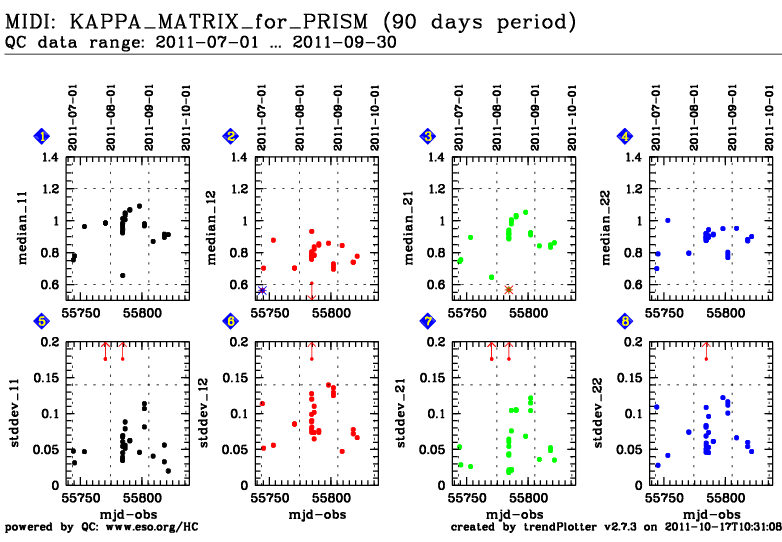 MIDI: KAPPA_MATRIX_for_PRISM (90 days period)
QC data range: 2011-07-01 ... 2011-09-30

1
2011-07-01
2011-08-01
2011-09-01
2011-10-01
median_11
1.4
1.2
1
0.8
0.6
55750
55800

2
2011-07-01
2011-08-01
2011-09-01
2011-10-01
median_12
1.4
1.2
1
0.8
0.6
55750
55800

3
2011-07-01
2011-08-01
2011-09-01
2011-10-01
median_21
1.4
1.2
1
0.8
0.6
55750
55800

4
2011-07-01
2011-08-01
2011-09-01
2011-10-01
median_22
1.4
1.2
1
0.8
0.6
55750
55800

5
stddev_11
0.2
0.15
0.1
0.05
0
55750
55800
mjd-obs

6
stddev_12
0.2
0.15
0.1
0.05
0
55750
55800
mjd-obs

7
stddev_21
0.2
0.15
0.1
0.05
0
55750
55800
mjd-obs

8
stddev_22
0.2
0.15
0.1
0.05
0
55750
55800
mjd-obs

powered by QC: www.eso.org/HC
created by trendPlotter v2.7.3 on 2011-10-17T10:31:08